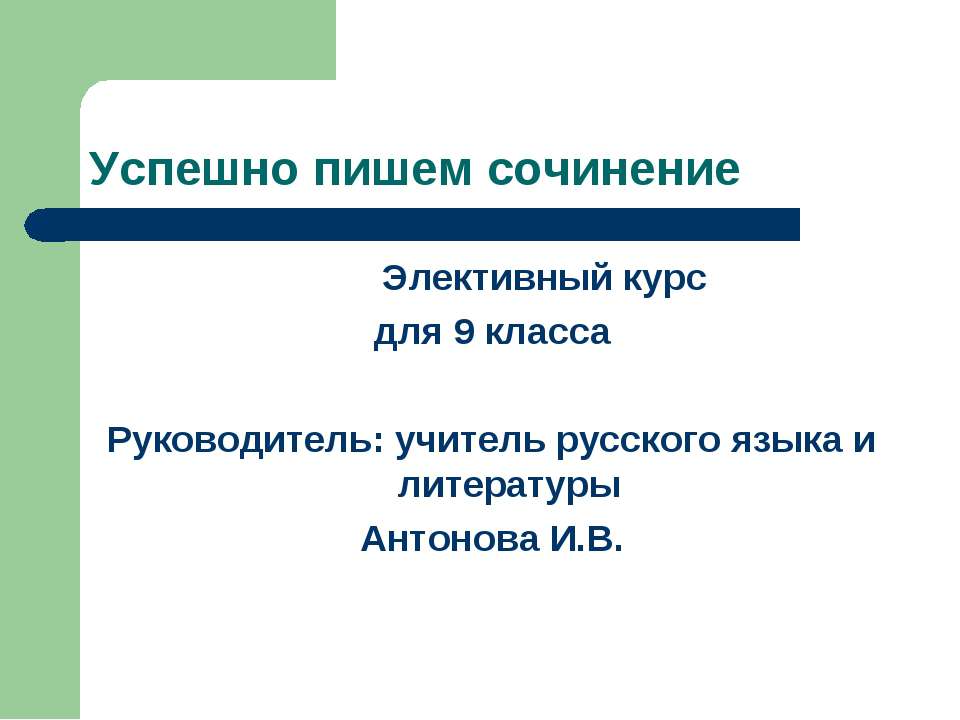 Успешно пишем сочинение

Элективный курс
для 9 класса

Руководитель: учитель русского языка и литературы
Антонова И.В.